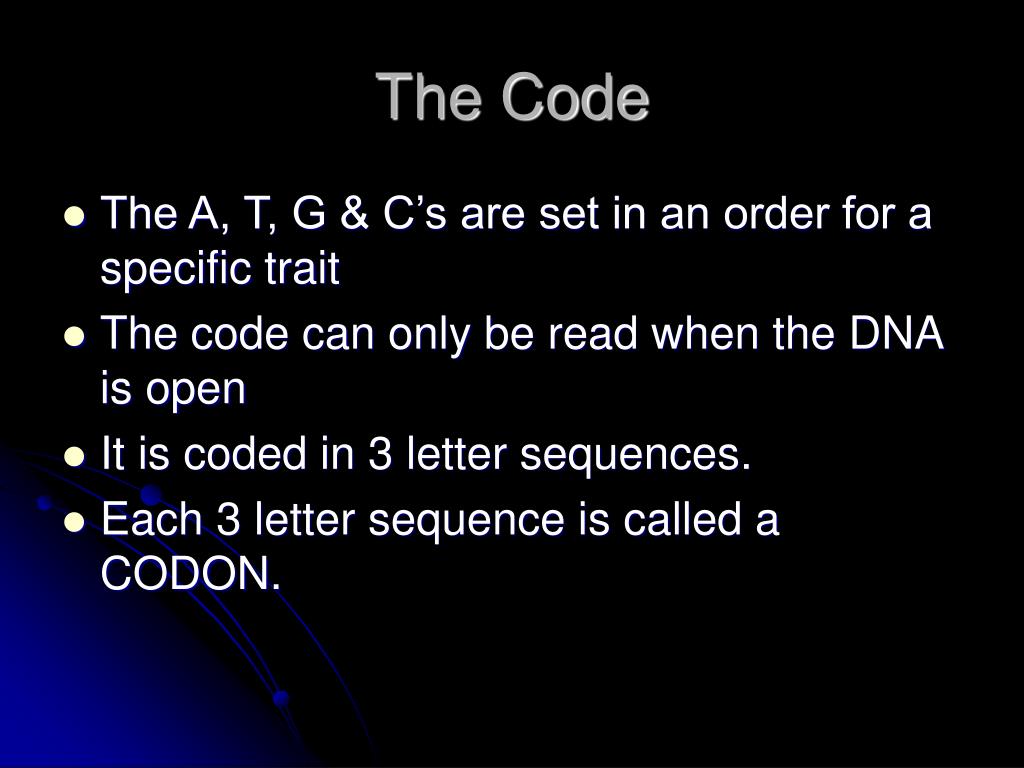 The Code

- The A, T, G & C’s are set in an order for a specific trait
- The code can only be read when the DNA is open
- It is coded in 3 letter sequences.
- Each 3 letter sequence is called a CODON.